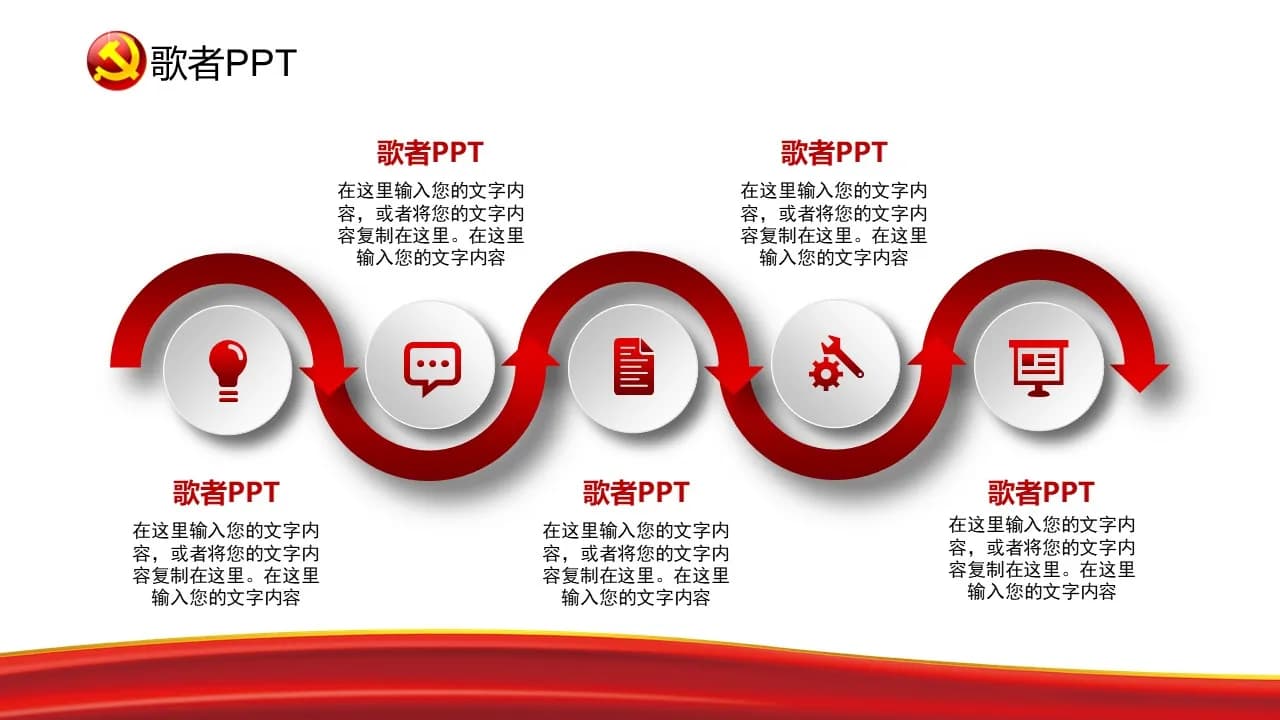 歌者PPT

歌者PPT

在这里输入您的文字内容，或者将您的文字内容复制在这里。在这里输入您的文字内容

歌者PPT

在这里输入您的文字内容，或者将您的文字内容复制在这里。在这里输入您的文字内容

歌者PPT

在这里输入您的文字内容，或者将您的文字内容复制在这里。在这里输入您的文字内容

歌者PPT

在这里输入您的文字内容，或者将您的文字内容复制在这里。在这里输入您的文字内容

歌者PPT

在这里输入您的文字内容，或者将您的文字内容复制在这里。在这里输入您的文字内容